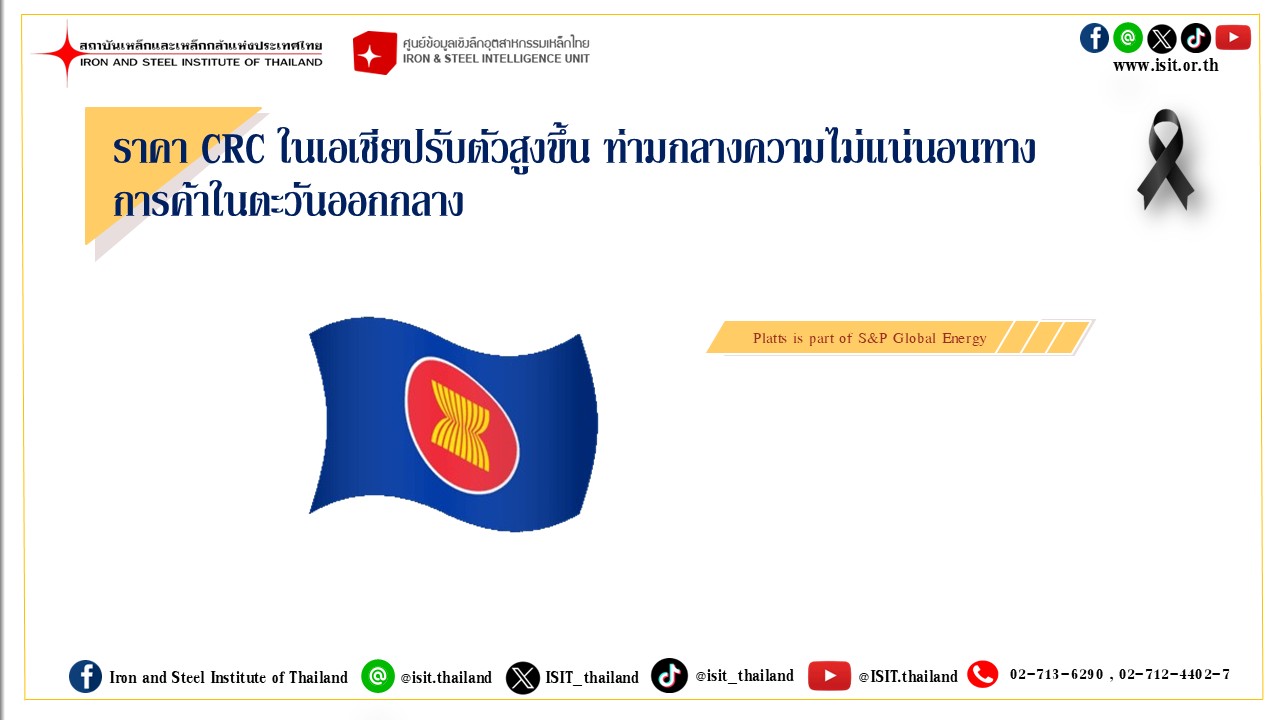 สถาบันเหล็กและเหล็กกล้าแห่งประเทศไทย
IRON AND STEEL INSTITUTE OF THAILAND

ศูนย์ข้อมูลเชิงลึกอุตสาหกรรมเหล็กไทย
IRON & STEEL INTELLIGENCE UNIT

www.isit.or.th

ราคา CRC ในเอเชียปรับตัวสูงขึ้น ท่ามกลางความไม่แน่นอนทางการค้าในตะวันออกกลาง

Platts is part of S&P Global Energy

Iron and Steel Institute of Thailand @isit.thailand ISIT_thailand @isit_thailand @ISIT.thailand 02-713-6290 , 02-712-4402-7